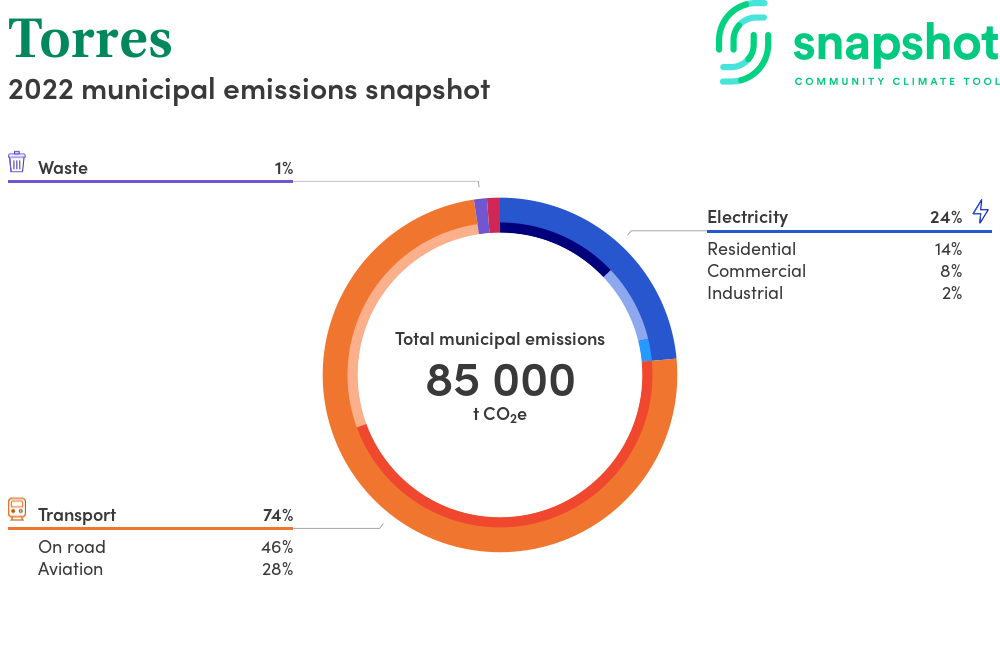 Torres
2022 municipal emissions snapshot

snapshot
COMMUNITY CLIMATE TOOL

Waste 1%

Electricity 24%
Residential 14%
Commercial 8%
Industrial 2%

Total municipal emissions
85 000
t $CO_2e$

Transport 74%
On road 46%
Aviation 28%